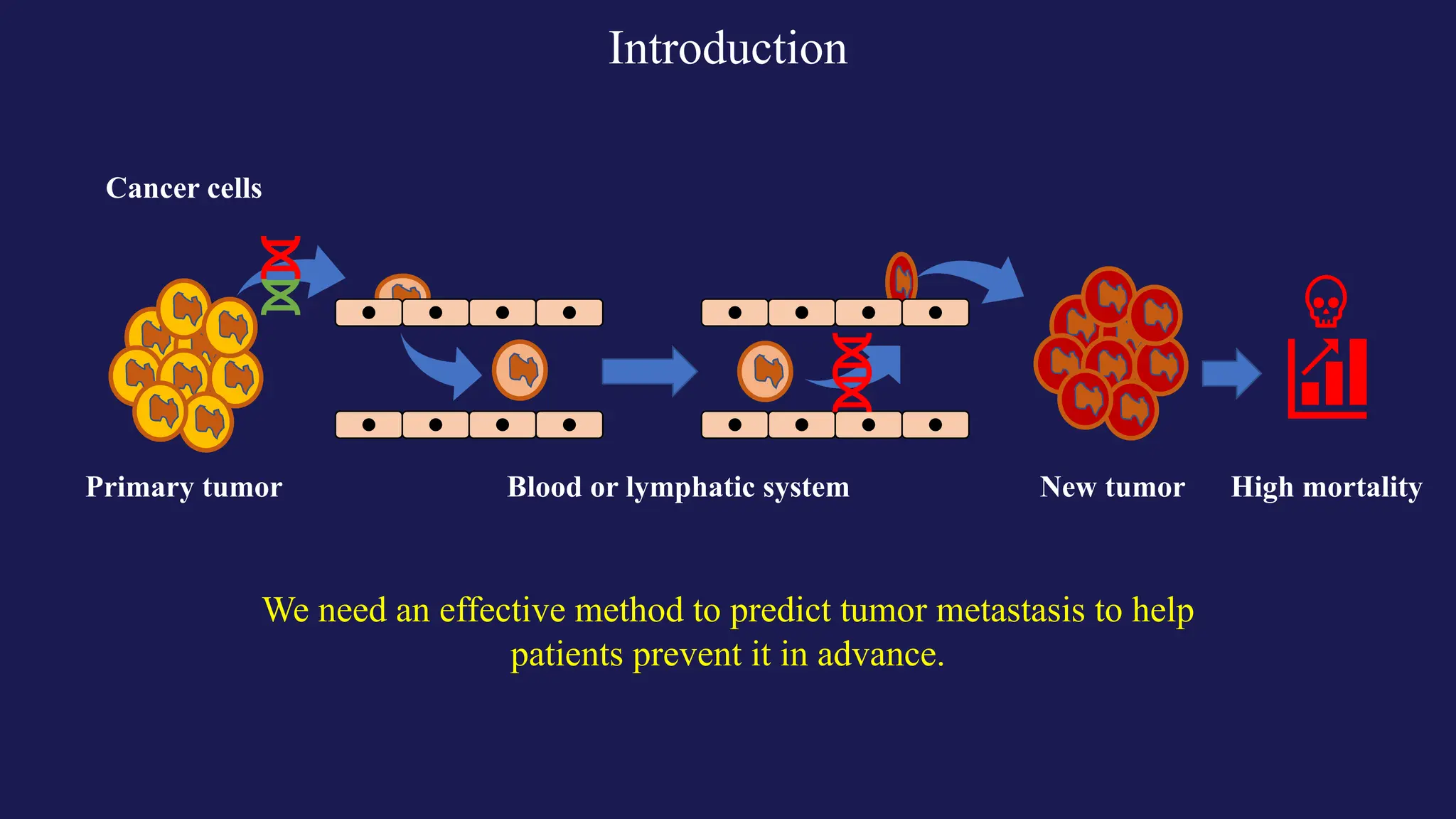 Introduction

Cancer cells

Primary tumor

Blood or lymphatic system

New tumor

High mortality

We need an effective method to predict tumor metastasis to help patients prevent it in advance.